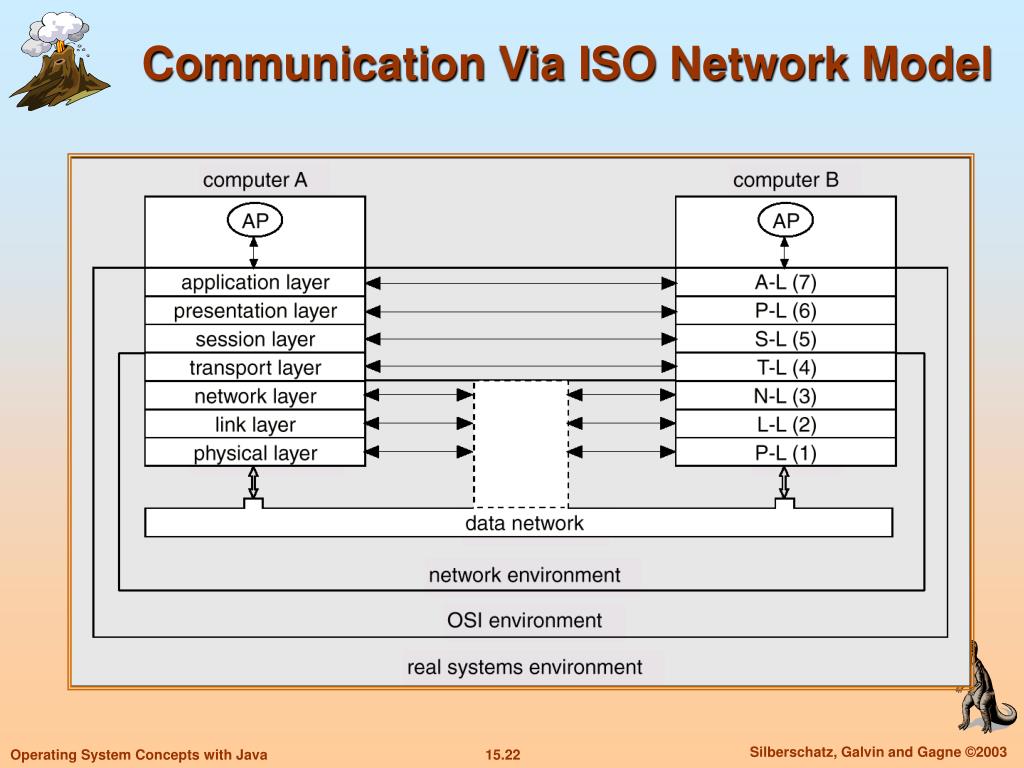 Communication Via ISO Network Model

computer A

AP

application layer
presentation layer
session layer
transport layer
network layer
link layer
physical layer

computer B

AP

A-L (7)
P-L (6)
S-L (5)
T-L (4)
N-L (3)
L-L (2)
P-L (1)

data network

network environment

OSI environment

real systems environment

Operating System Concepts with Java

15.22

Silberschatz, Galvin and Gagne ©2003